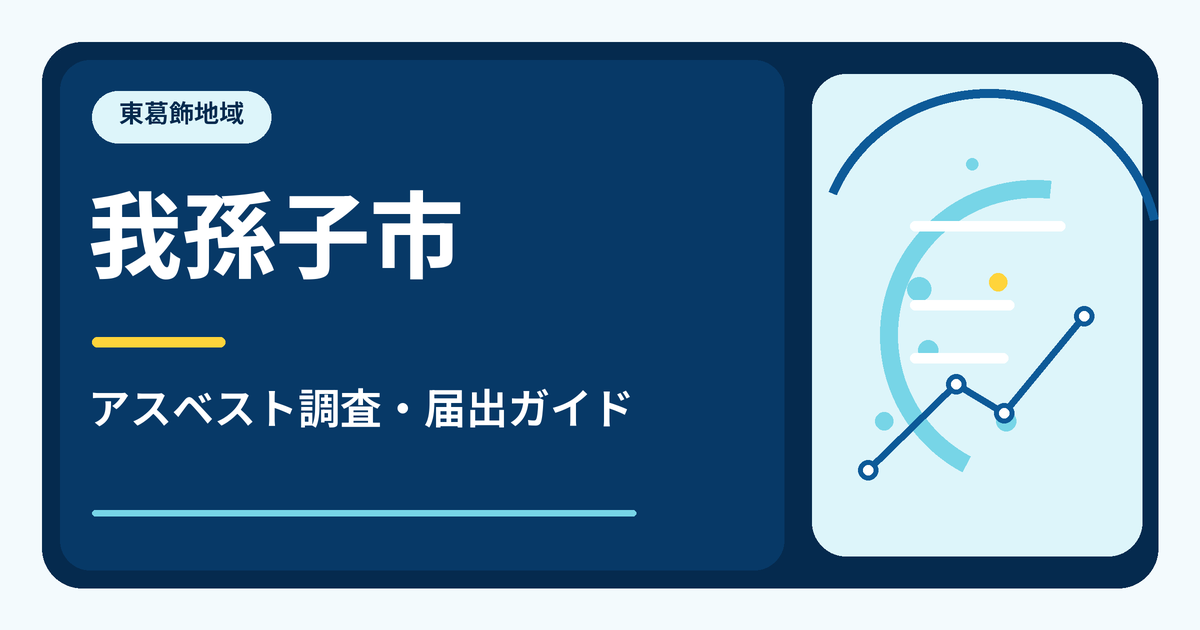 東葛飾地域

我孫子市

アスベスト調査・届出ガイド